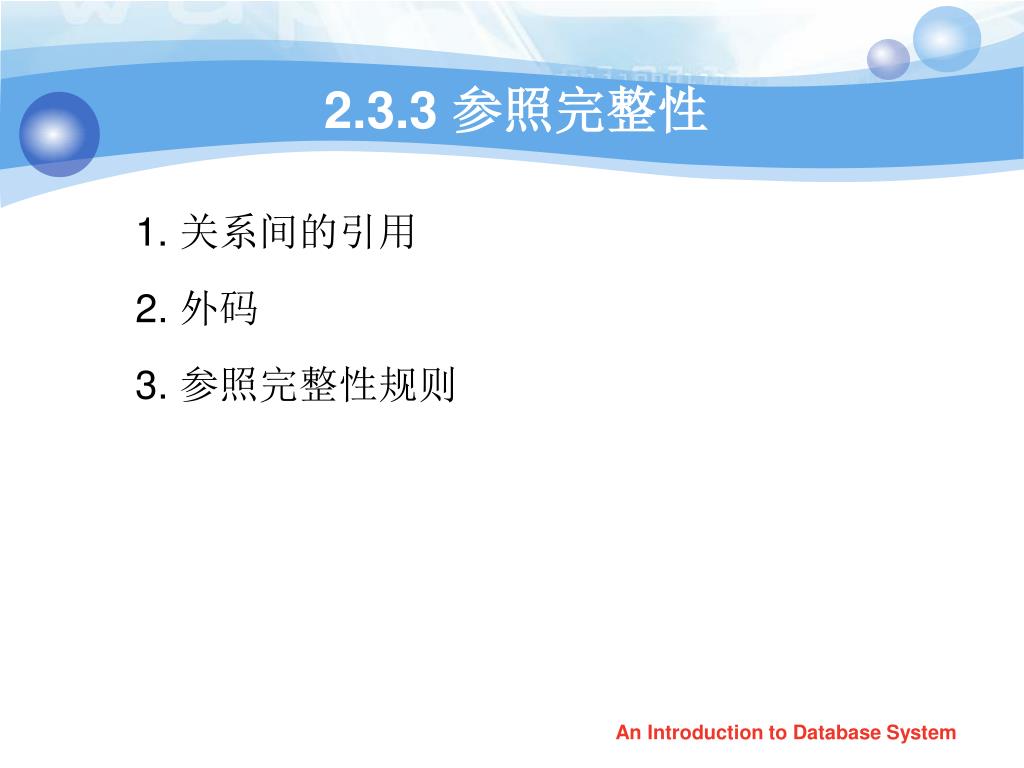 2.3.3 参照完整性

1. 关系间的引用

2. 外码

3. 参照完整性规则

An Introduction to Database System